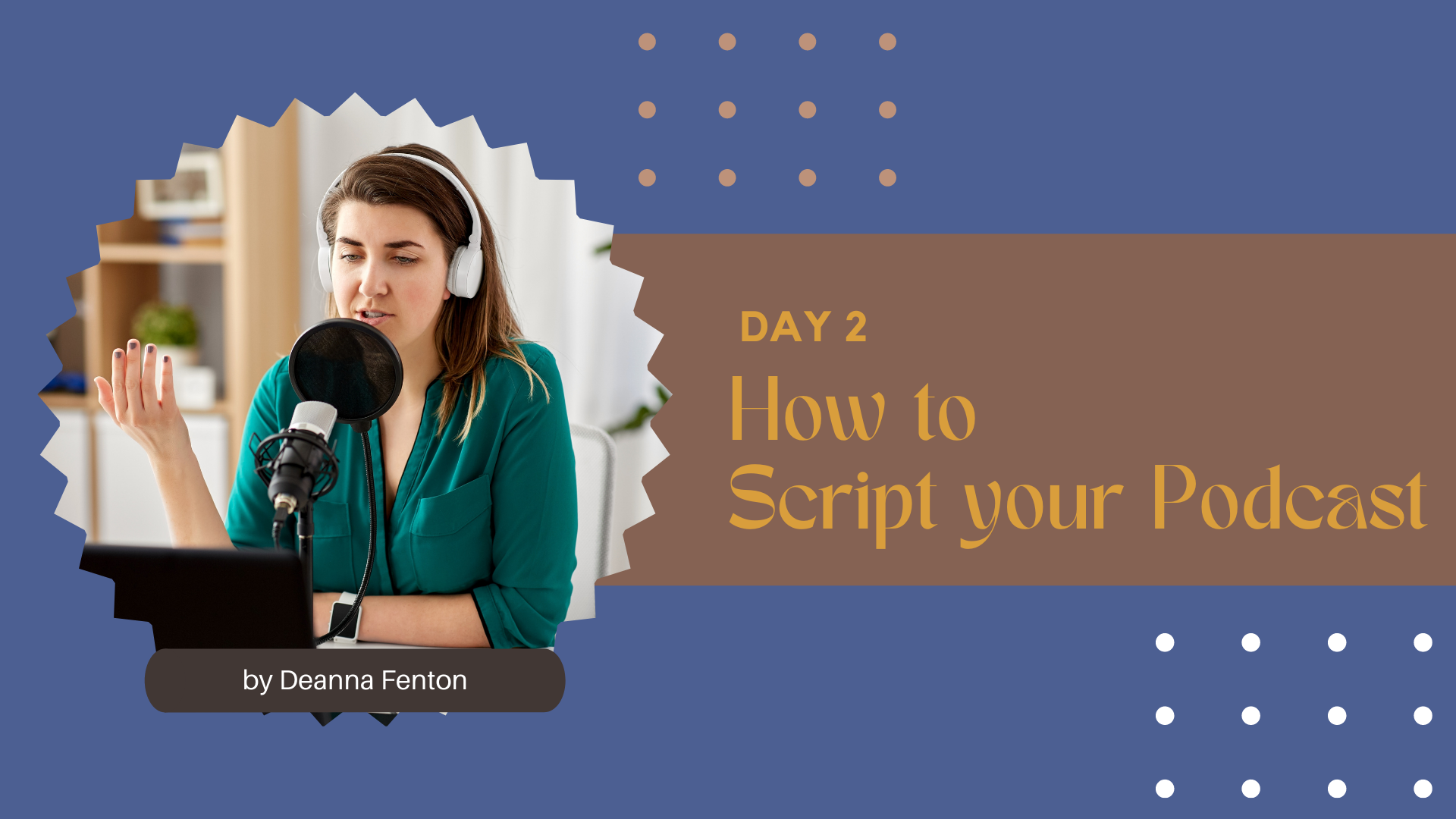 DAY 2

How to
Script your Podcast

by Deanna Fenton